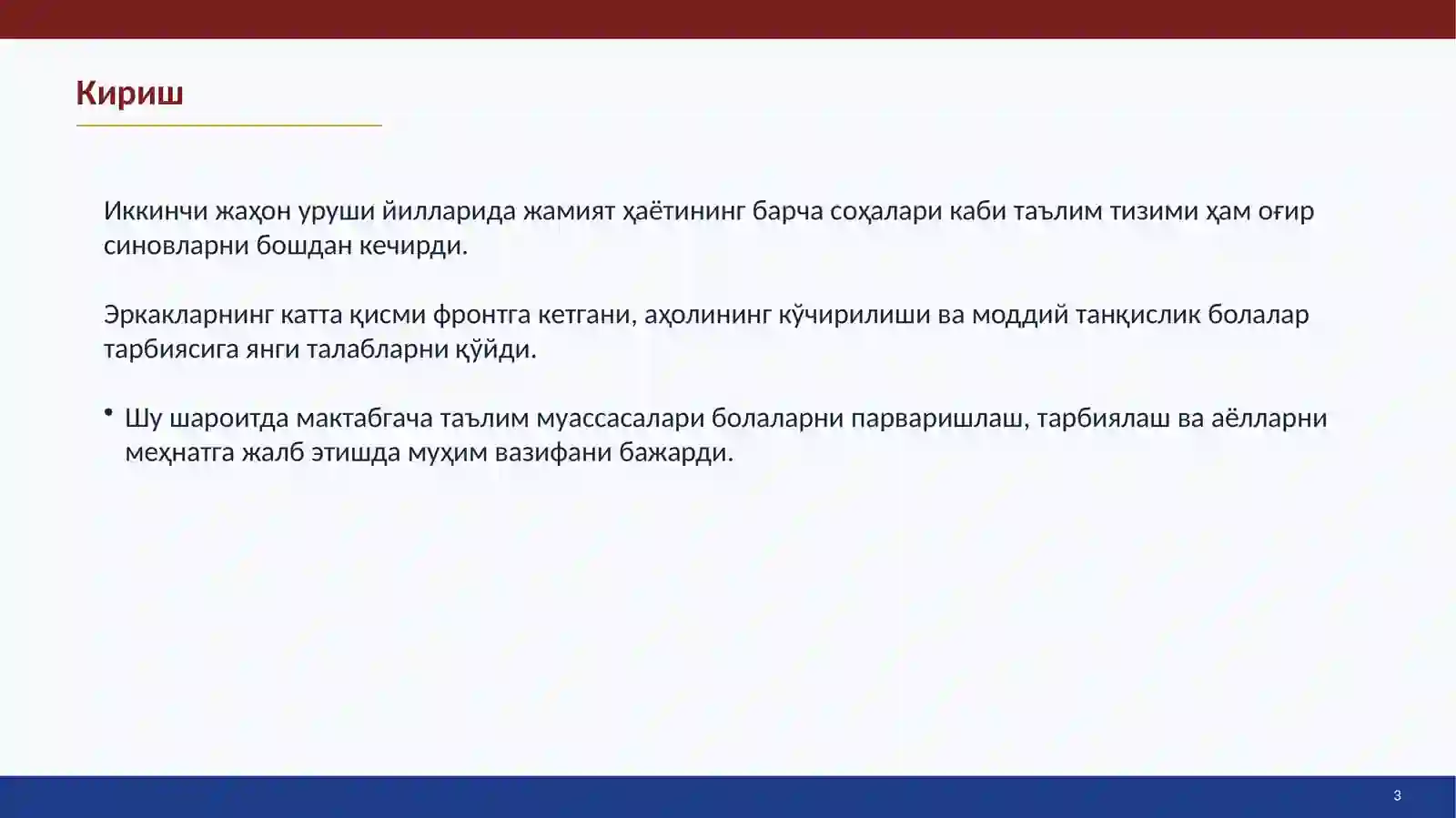 Кириш

Иккинчи жаҳон уруши йилларида жамият ҳаётининг барча соҳалари каби таълим тизими ҳам оғир синовларни бошдан кечирди.

Эркакларнинг катта қисми фронтга кетгани, аҳолининг кўчирилиши ва моддий танқислик болалар тарбиясига янги талабларни қўйди.

• Шу шароитда мактабгача таълим муассасалари болаларни парваришлаш, тарбиялаш ва аёлларни меҳнатга жалб этишда муҳим вазифани бажарди.

3